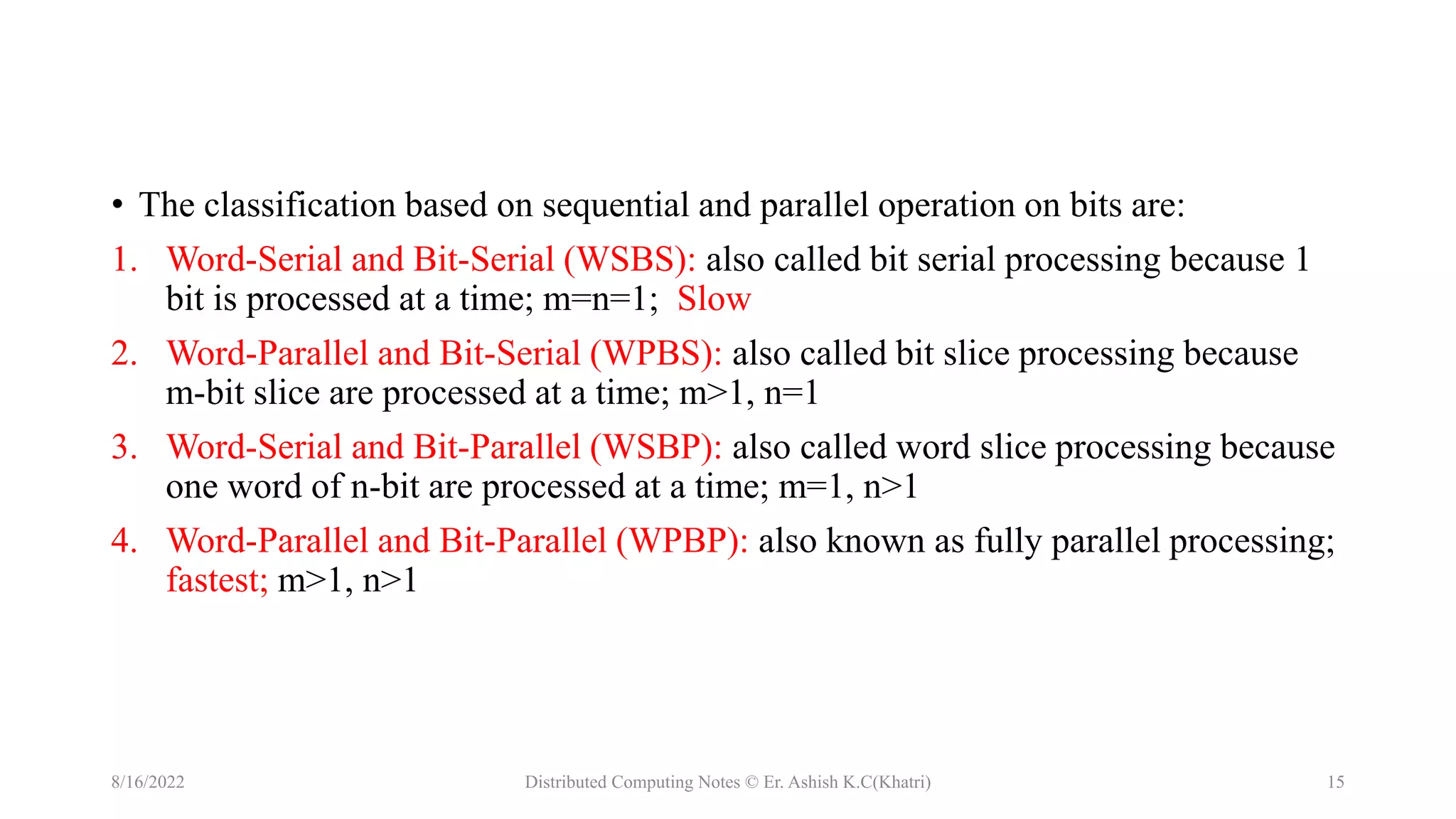 • The classification based on sequential and parallel operation on bits are:

1. Word-Serial and Bit-Serial (WSBS): also called bit serial processing because 1 bit is processed at a time; m=n=1; Slow

2. Word-Parallel and Bit-Serial (WPBS): also called bit slice processing because m-bit slice are processed at a time; m>1, n=1

3. Word-Serial and Bit-Parallel (WSBP): also called word slice processing because one word of n-bit are processed at a time; m=1, n>1

4. Word-Parallel and Bit-Parallel (WPBP): also known as fully parallel processing; fastest; m>1, n>1

8/16/2022

Distributed Computing Notes © Er. Ashish K.C(Khatri)

15